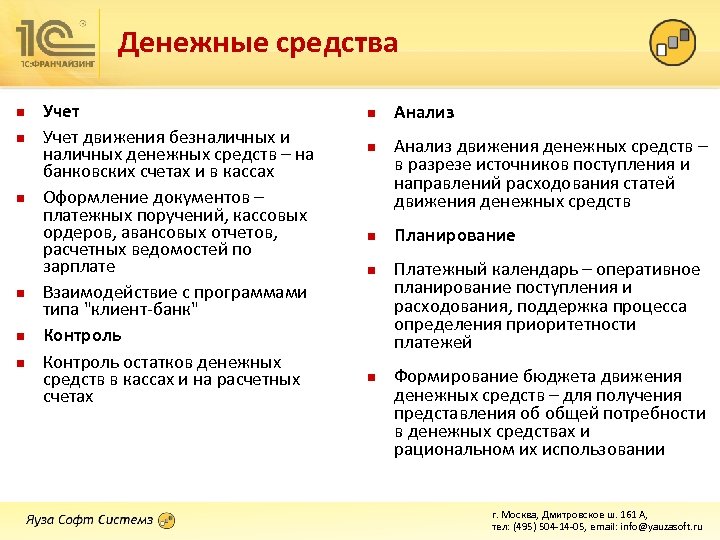 1С
1С:ФРАНЧАЙЗИНГ

Денежные средства

Учет

Учет движения безналичных и наличных денежных средств – на банковских счетах и в кассах

Оформление документов – платежных поручений, кассовых ордеров, авансовых отчетов, расчетных ведомостей по зарплате

Взаимодействие с программами типа "клиент-банк"

Контроль

Контроль остатков денежных средств в кассах и на расчетных счетах

Анализ

Анализ движения денежных средств – в разрезе источников поступления и направлений расходования статей движения денежных средств

Планирование

Платежный календарь – оперативное планирование поступления и расходования, поддержка процесса определения приоритетности платежей

Формирование бюджета движения денежных средств – для получения представления об общей потребности в денежных средствах и рациональном их использовании

Яуза Софт Системз

г. Москва, Дмитровское ш. 161 А,
тел: (495) 504-14-05, email: info@yauzasoft.ru